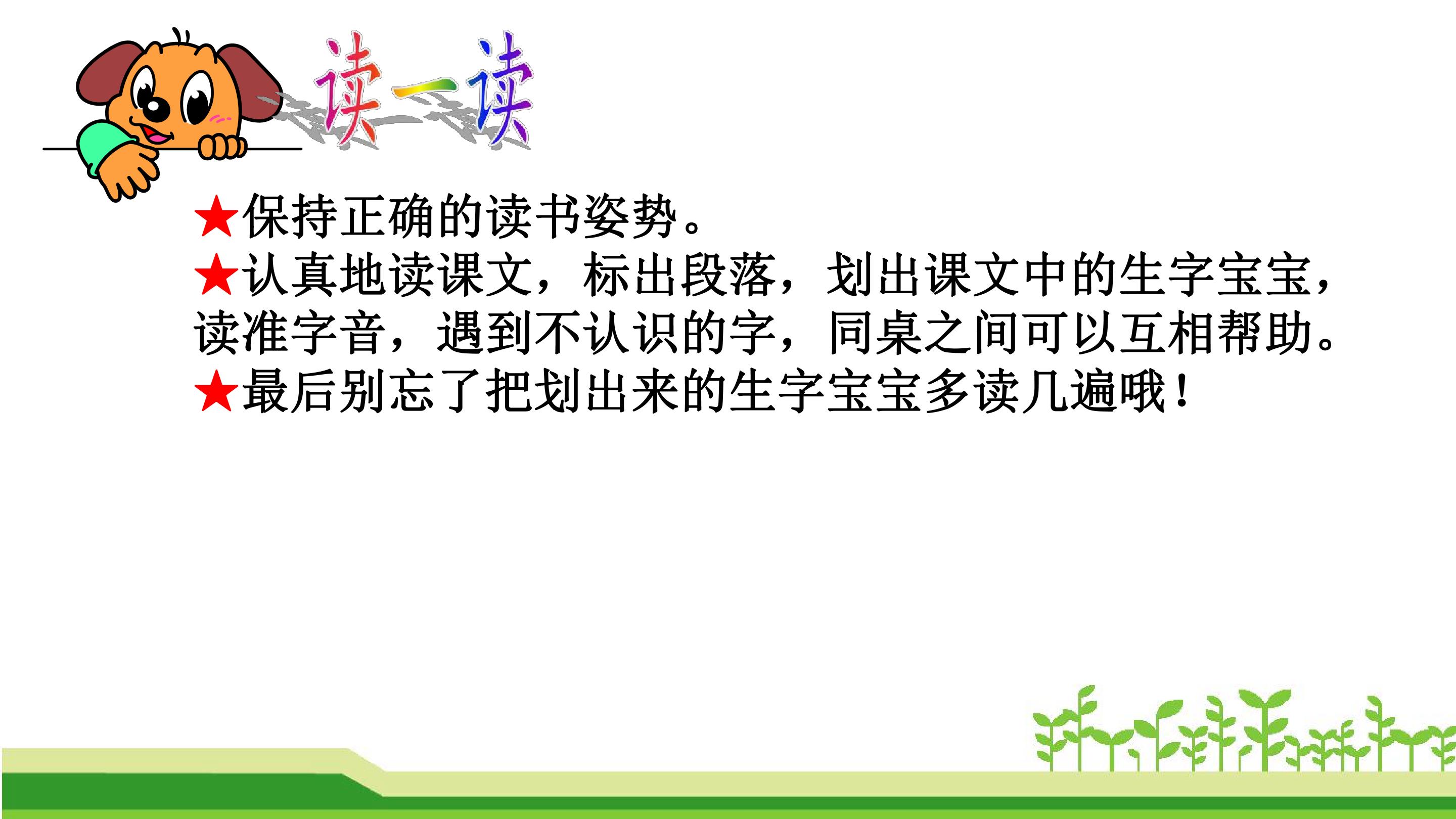 读一读

★保持正确的读书姿势。

★认真地读课文，标出段落，划出课文中的生字宝宝，读准字音，遇到不认识的字，同桌之间可以互相帮助。

★最后别忘了把划出来的生字宝宝多读几遍哦！